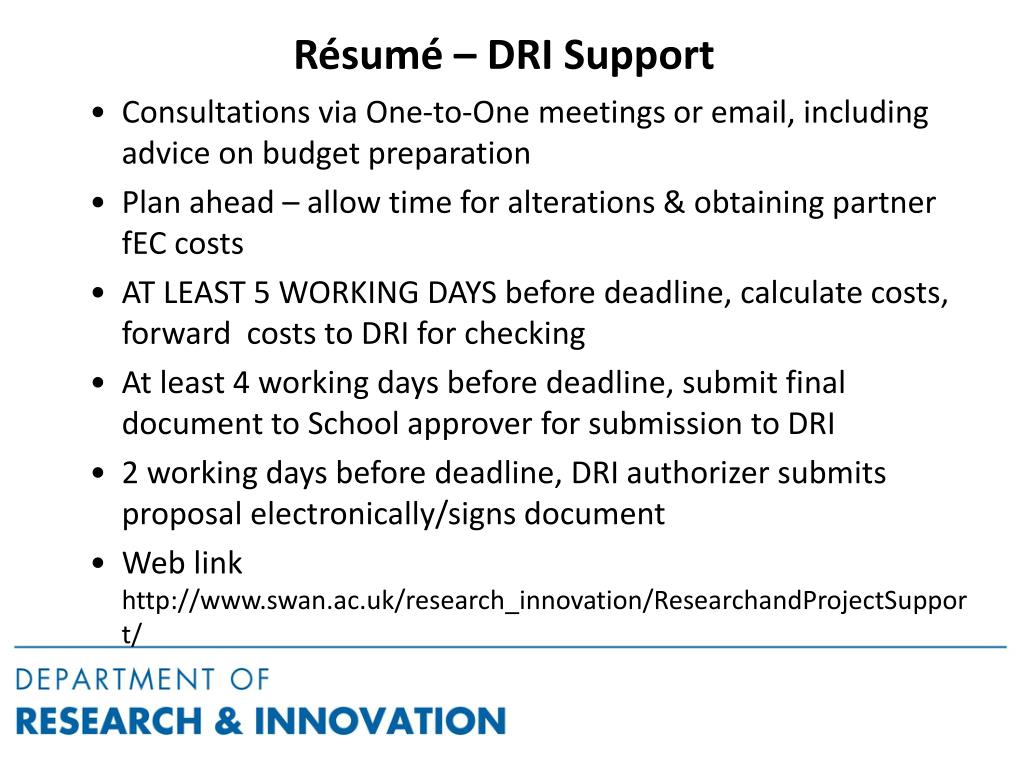 Résumé – DRI Support

• Consultations via One-to-One meetings or email, including advice on budget preparation

• Plan ahead – allow time for alterations & obtaining partner fEC costs

• AT LEAST 5 WORKING DAYS before deadline, calculate costs, forward costs to DRI for checking

• At least 4 working days before deadline, submit final document to School approver for submission to DRI

• 2 working days before deadline, DRI authorizer submits proposal electronically/signs document

• Web link http://www.swan.ac.uk/research_innovation/ResearchandProjectSupport/

DEPARTMENT OF
RESEARCH & INNOVATION